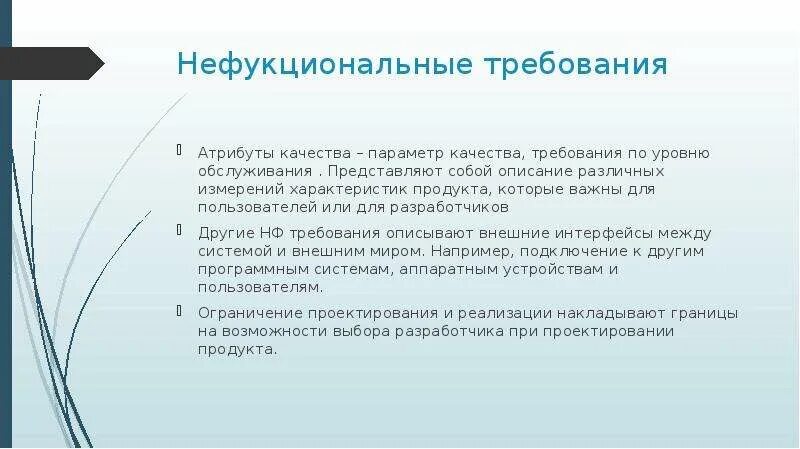 Нефукциональные требования

Атрибуты качества – параметр качества, требования по уровню обслуживания . Представляют собой описание различных измерений характеристик продукта, которые важны для пользователей или для разработчиков

Другие НФ требования описывают внешние интерфейсы между системой и внешним миром. Например, подключение к другим программным системам, аппаратным устройствам и пользователям.

Ограничение проектирования и реализации накладывают границы на возможности выбора разработчика при проектировании продукта.